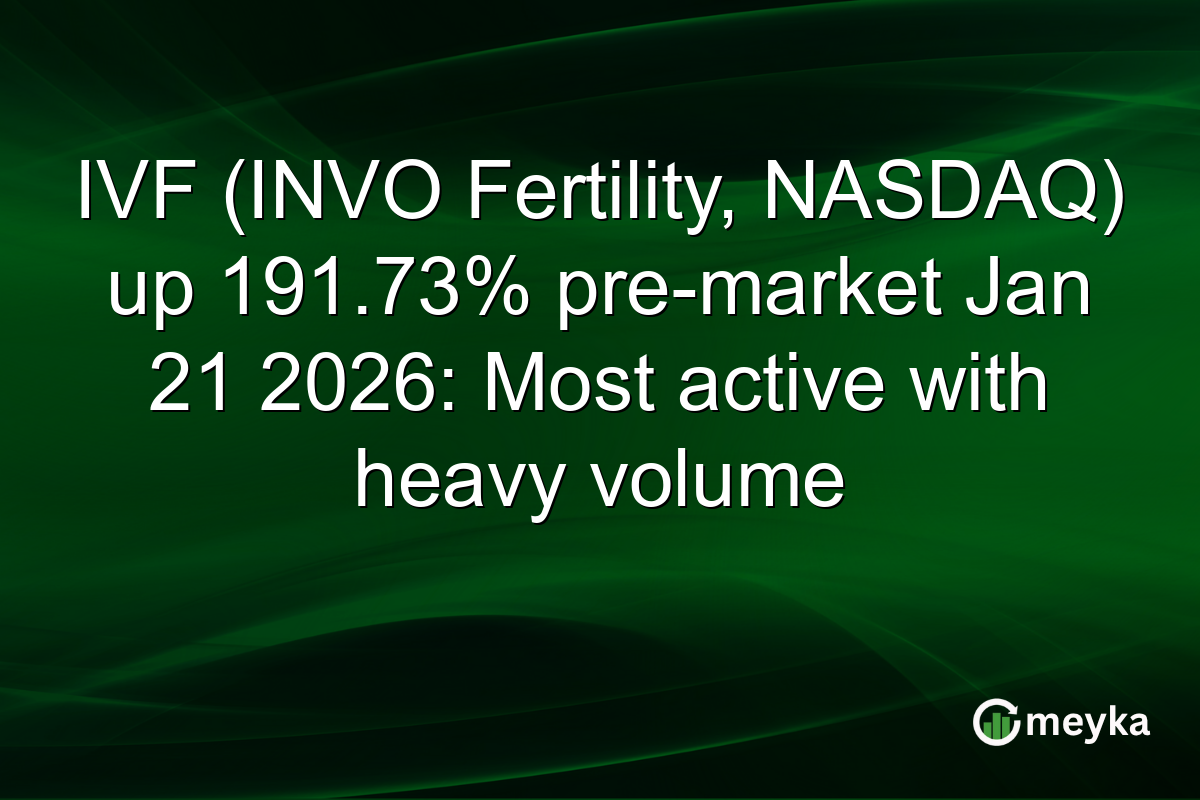 IVF (INVO Fertility, NASDAQ) up 191.73% pre-market Jan 21 2026: Most active with heavy volume

meyka